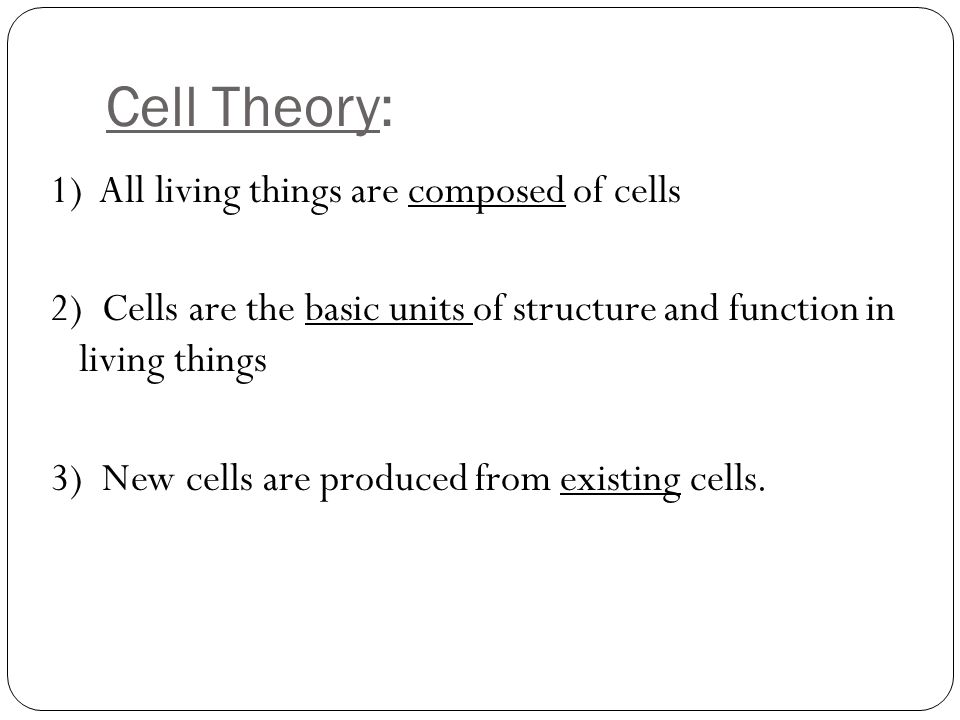 Cell Theory:

1) All living things are composed of cells

2) Cells are the basic units of structure and function in living things

3) New cells are produced from existing cells.